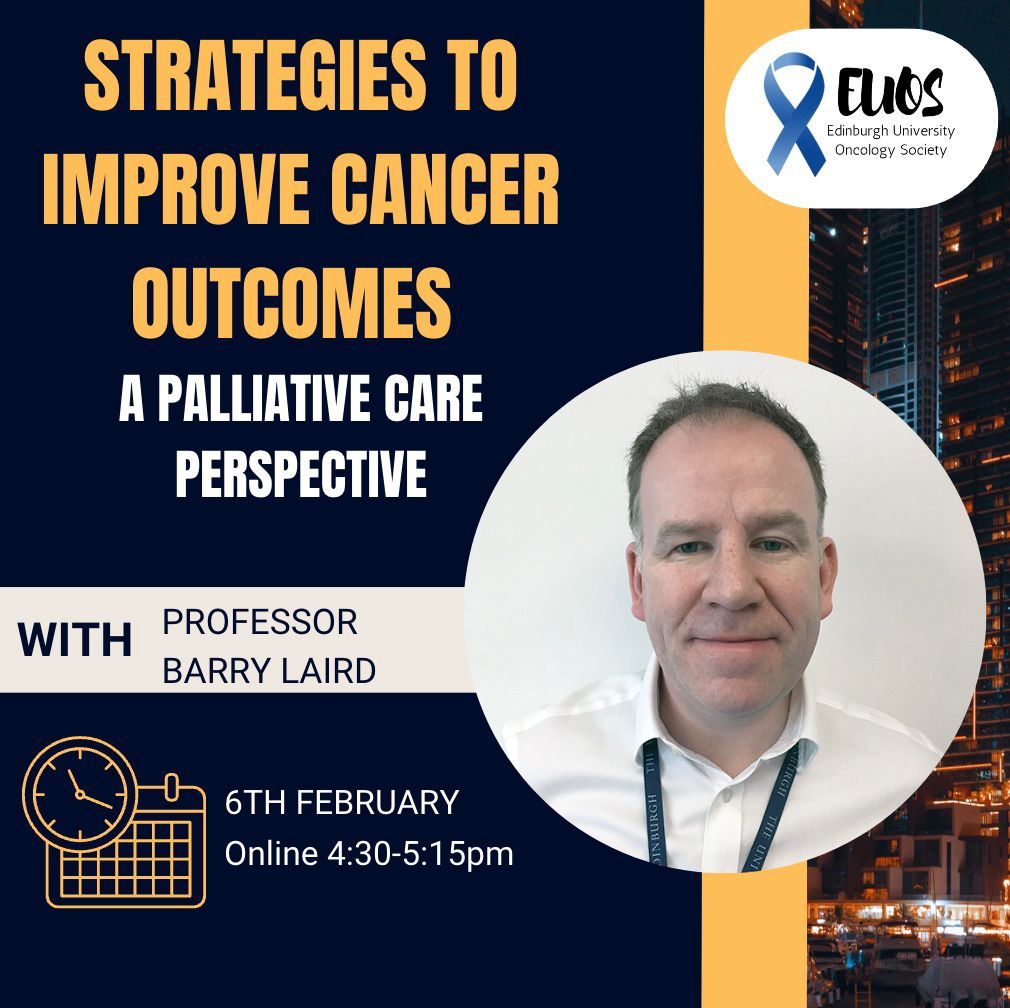 STRATEGIES TO IMPROVE CANCER OUTCOMES

A PALLIATIVE CARE PERSPECTIVE

EUOS
Edinburgh University Oncology Society

WITH PROFESSOR BARRY LAIRD

6TH FEBRUARY
Online 4:30-5:15pm